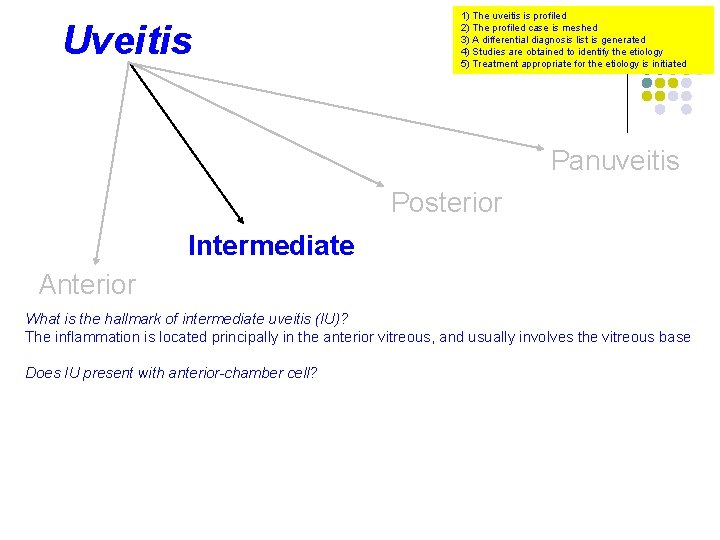 Uveitis

1) The uveitis is profiled
2) The profiled case is meshed
3) A differential diagnosis list is generated
4) Studies are obtained to identify the etiology
5) Treatment appropriate for the etiology is initiated

Panuveitis

Posterior

Intermediate

Anterior

What is the hallmark of intermediate uveitis (IU)?
The inflammation is located principally in the anterior vitreous, and usually involves the vitreous base

Does IU present with anterior-chamber cell?